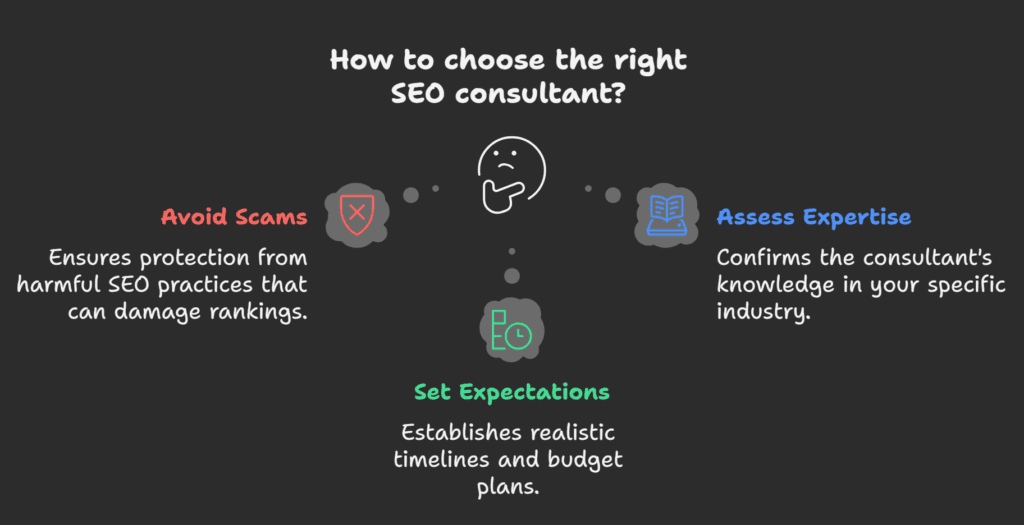 How to choose the right SEO consultant?

Avoid Scams

Ensures protection from harmful SEO practices that can damage rankings.

Assess Expertise

Confirms the consultant's knowledge in your specific industry.

Set Expectations

Establishes realistic timelines and budget plans.